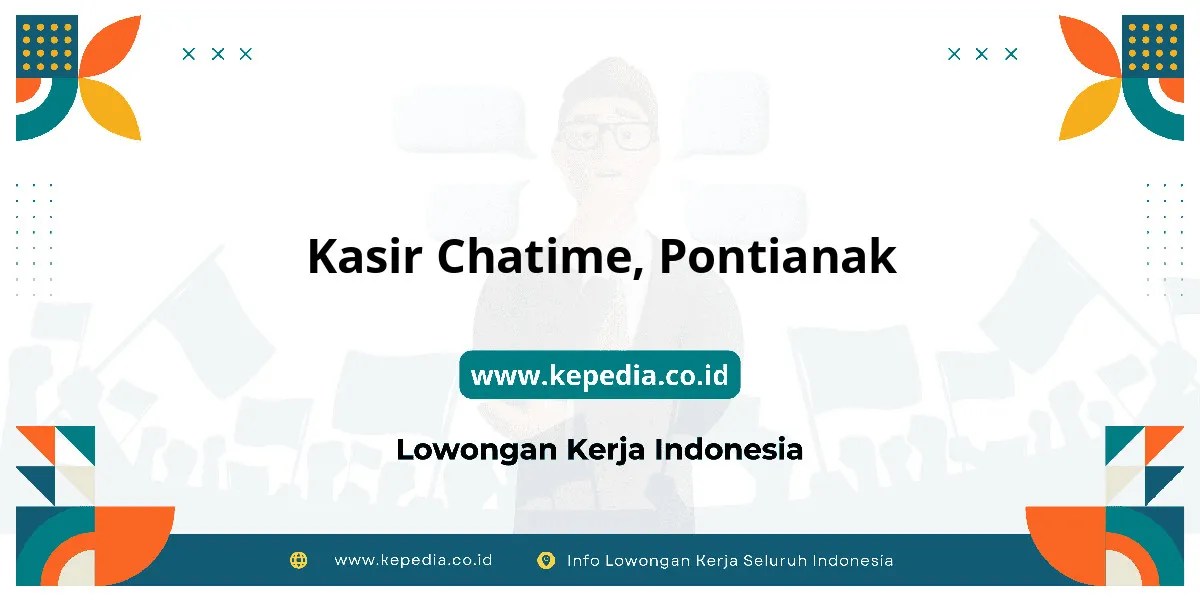 Kasir Chatime, Pontianak

www.kepedia.co.id

Lowongan Kerja Indonesia

www.kepedia.co.id Info Lowongan Kerja Seluruh Indonesia